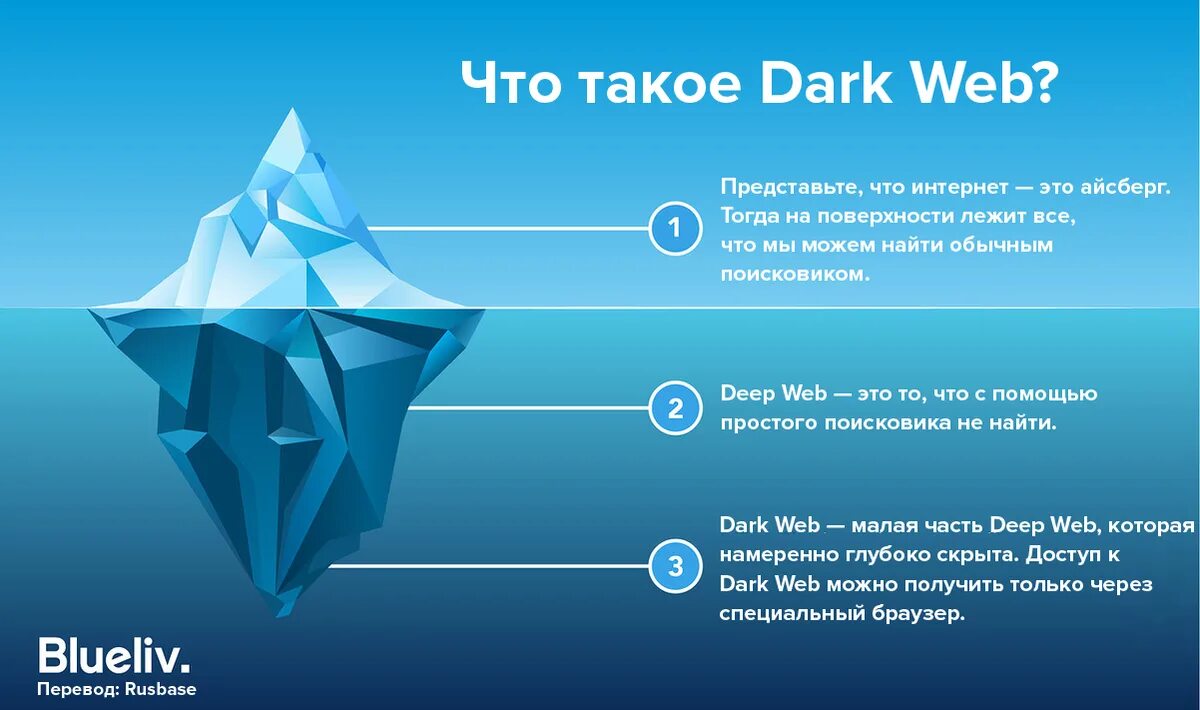 Что такое Dark Web?

1

Представьте, что интернет — это айсберг. Тогда на поверхности лежит все, что мы можем найти обычным поисковиком.

2

Deep Web — это то, что с помощью простого поисковика не найти.

3

Dark Web — малая часть Deep Web, которая намеренно глубоко скрыта. Доступ к Dark Web можно получить только через специальный браузер.

Blueliv.
Перевод: Rusbase